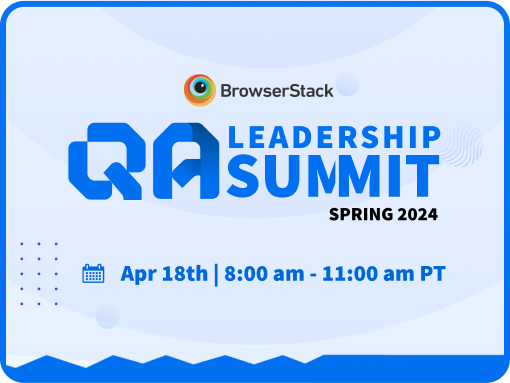 BrowserStack

QA LEADERSHIP SUMMIT

SPRING 2024

Apr 18th | 8:00 am - 11:00 am PT